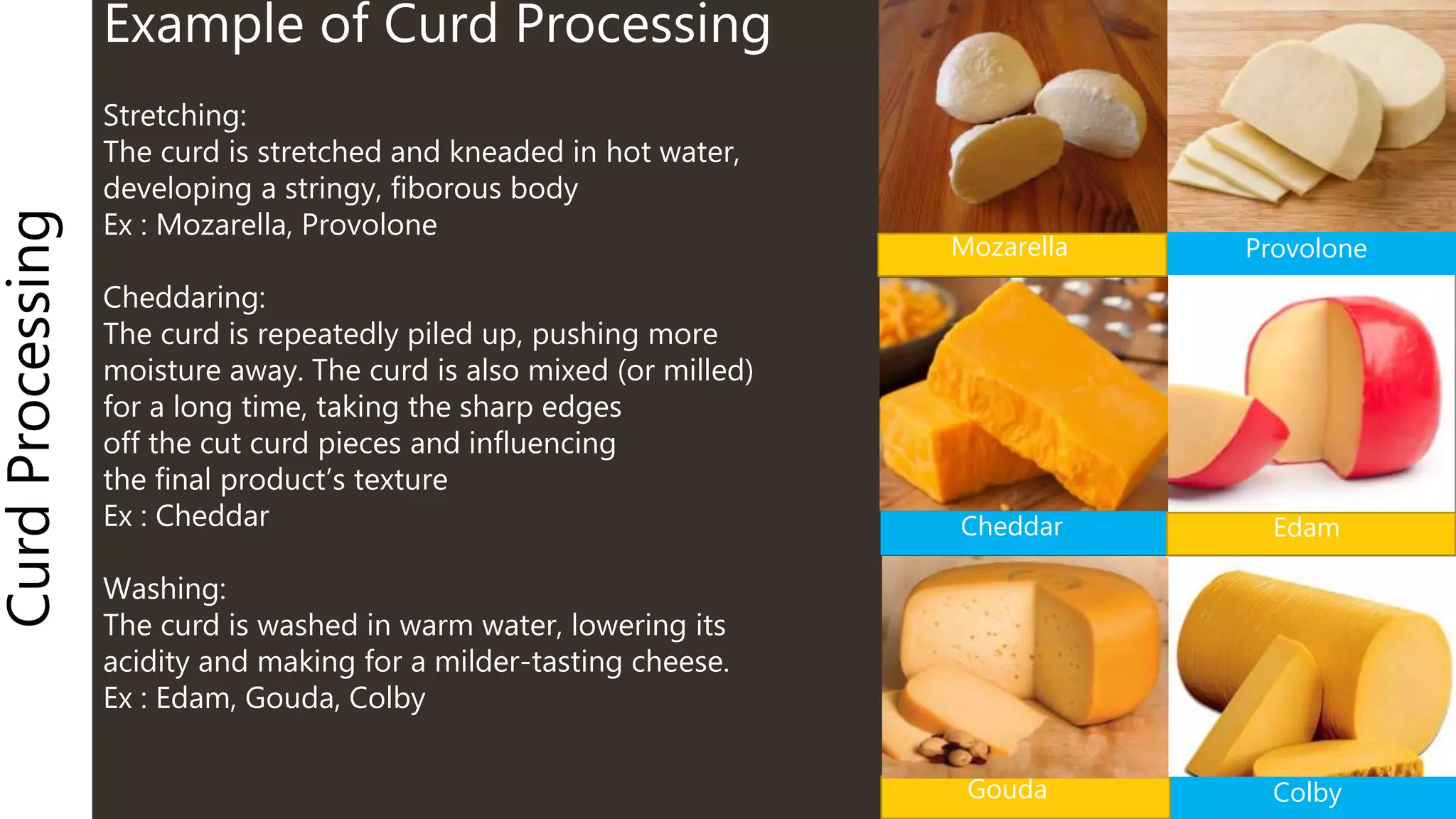 Curd Processing

Example of Curd Processing

Stretching:
The curd is stretched and kneaded in hot water, developing a stringy, fiborous body
Ex : Mozarella, Provolone

Cheddaring:
The curd is repeatedly piled up, pushing more moisture away. The curd is also mixed (or milled) for a long time, taking the sharp edges off the cut curd pieces and influencing the final product's texture
Ex : Cheddar

Washing:
The curd is washed in warm water, lowering its acidity and making for a milder-tasting cheese.
Ex : Edam, Gouda, Colby

Mozarella

Provolone

Cheddar

Edam

Gouda

Colby